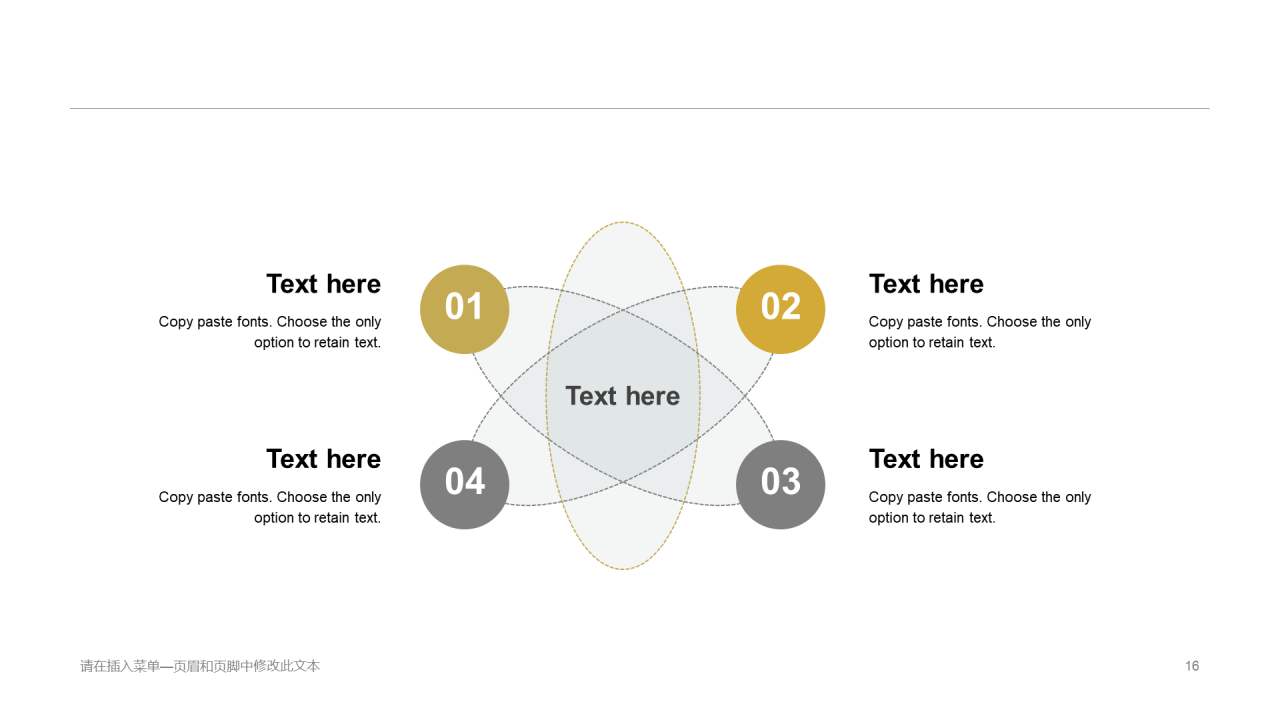 Text here

Copy paste fonts. Choose the only option to retain text.

01

02

Text here

Copy paste fonts. Choose the only option to retain text.

Text here

Text here

Copy paste fonts. Choose the only option to retain text.

04

03

Text here

Copy paste fonts. Choose the only option to retain text.

请在插入菜单—页眉和页脚中修改此文本

16